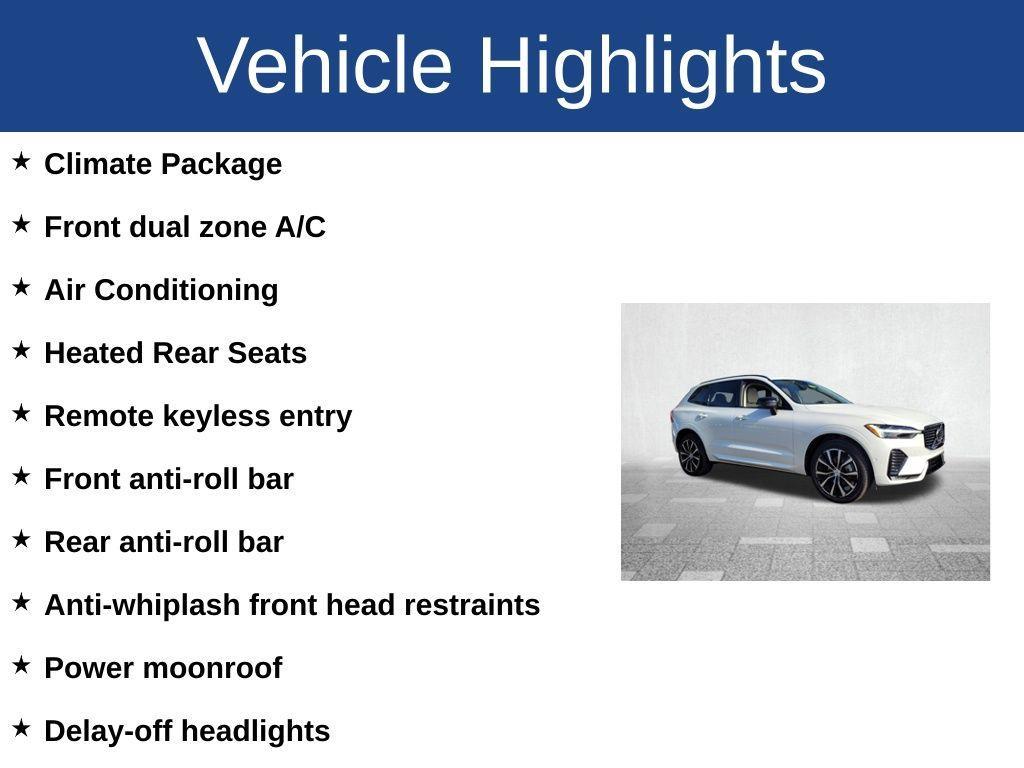 Vehicle Highlights

★ Climate Package

★ Front dual zone A/C

★ Air Conditioning

★ Heated Rear Seats

★ Remote keyless entry

★ Front anti-roll bar

★ Rear anti-roll bar

★ Anti-whiplash front head restraints

★ Power moonroof

★ Delay-off headlights